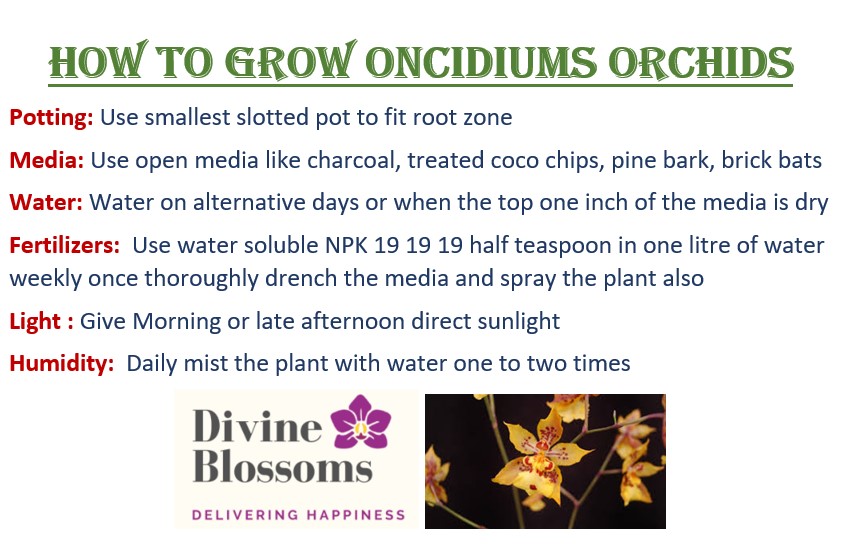 HOW TO GROW ONCIDIUMS ORCHIDS

Potting: Use smallest slotted pot to fit root zone

Media: Use open media like charcoal, treated coco chips, pine bark, brick bats

Water: Water on alternative days or when the top one inch of the media is dry

Fertilizers: Use water soluble NPK 19 19 19 half teaspoon in one litre of water weekly once thoroughly drench the media and spray the plant also

Light : Give Morning or late afternoon direct sunlight

Humidity: Daily mist the plant with water one to two times

Divine Blossoms
DELIVERING HAPPINESS